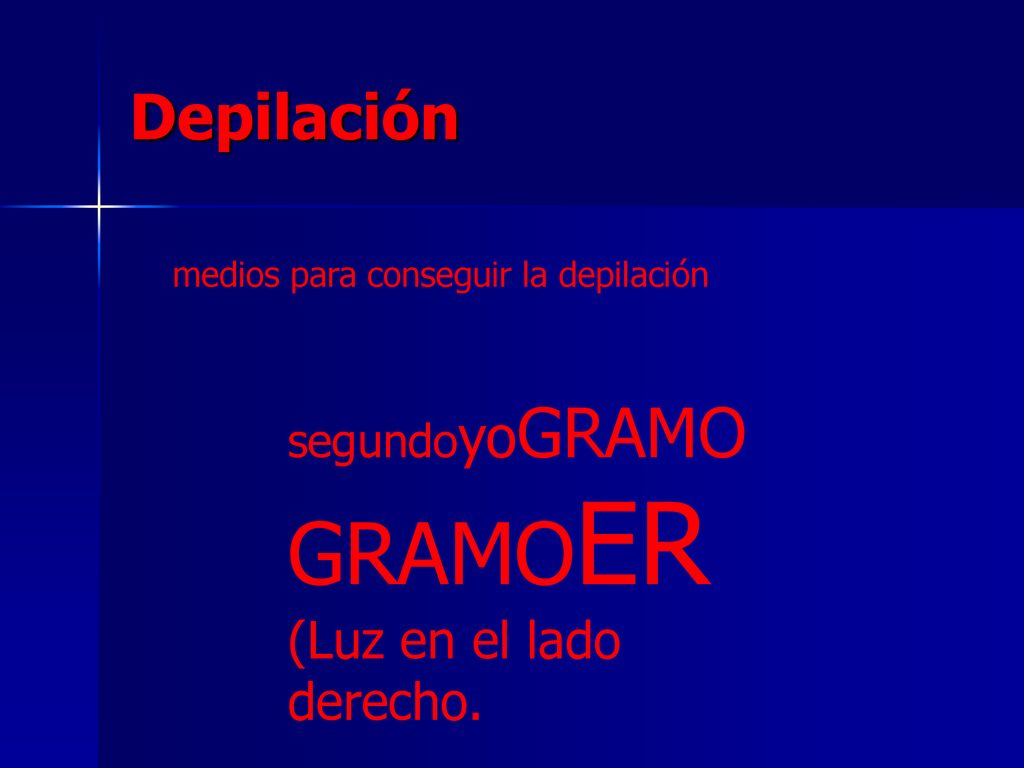 Depilación

medios para conseguir la depilación

segundoyoGRAMO
GRAMOER
(Luz en el lado derecho.